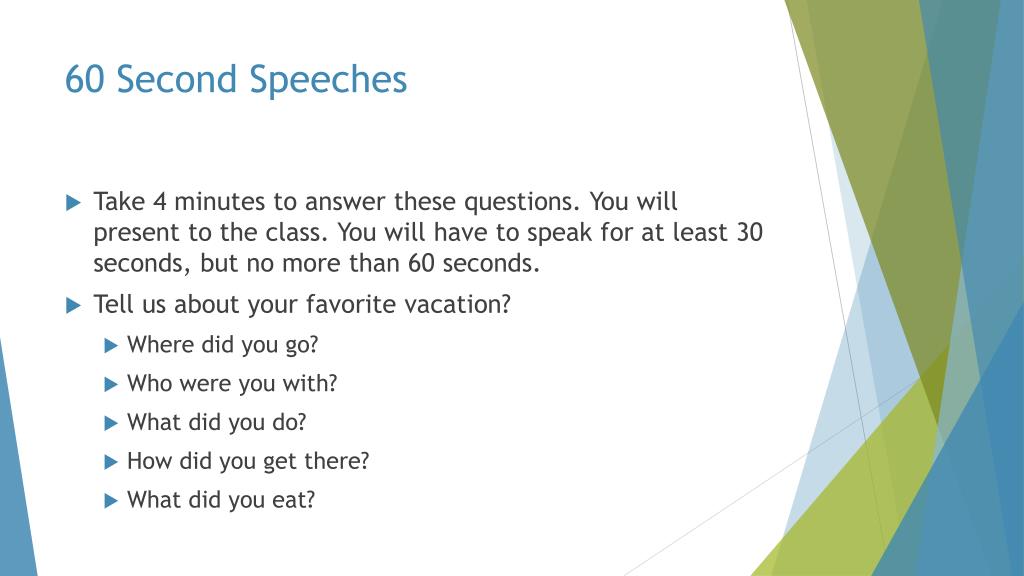 60 Second Speeches

Take 4 minutes to answer these questions. You will present to the class. You will have to speak for at least 30 seconds, but no more than 60 seconds.

Tell us about your favorite vacation?

Where did you go?

Who were you with?

What did you do?

How did you get there?

What did you eat?